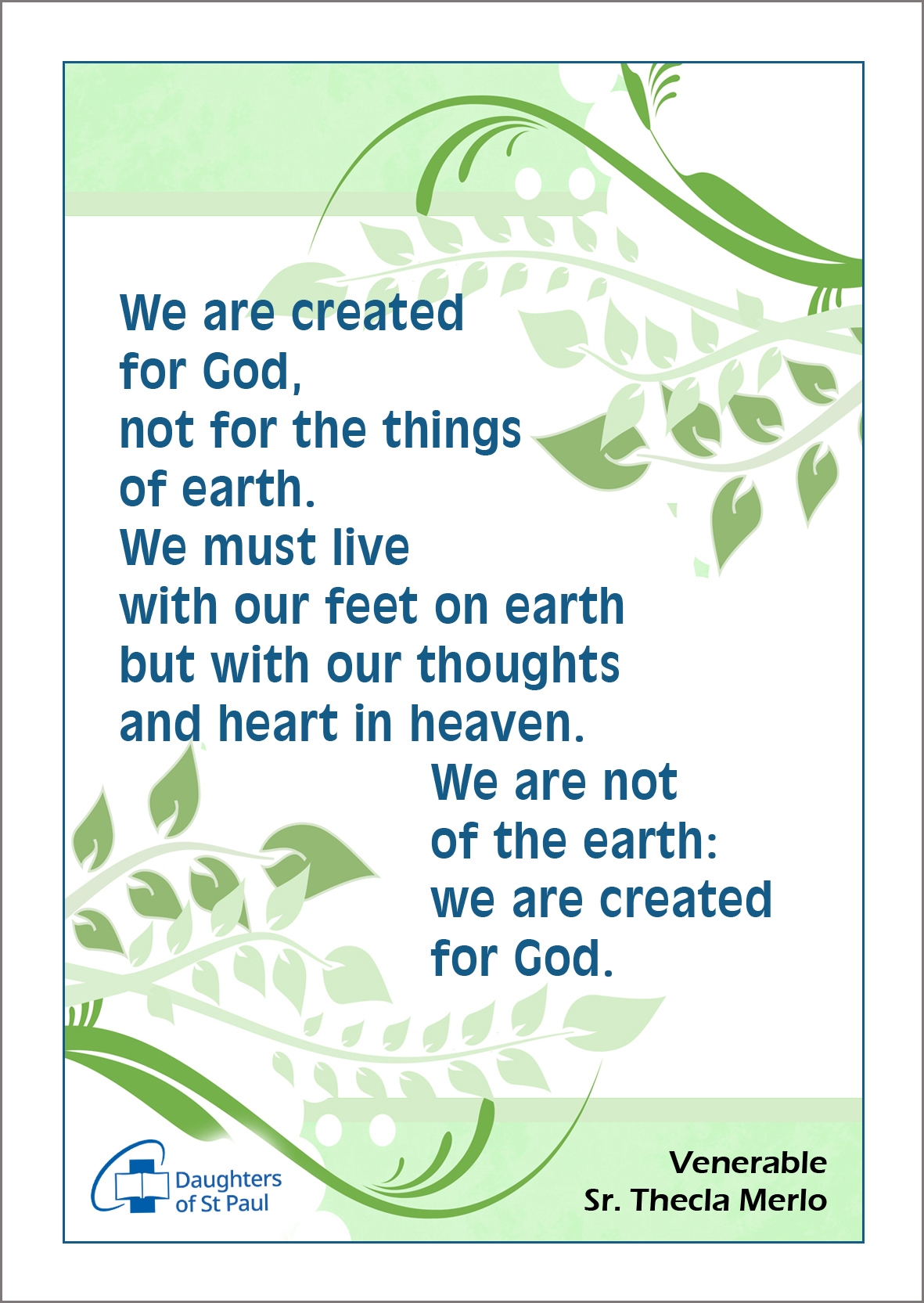 We are created for God, not for the things of earth. We must live with our feet on earth but with our thoughts and heart in heaven.

We are not of the earth: we are created for God.

Daughters of St Paul

Venerable
Sr. Thecla Merlo